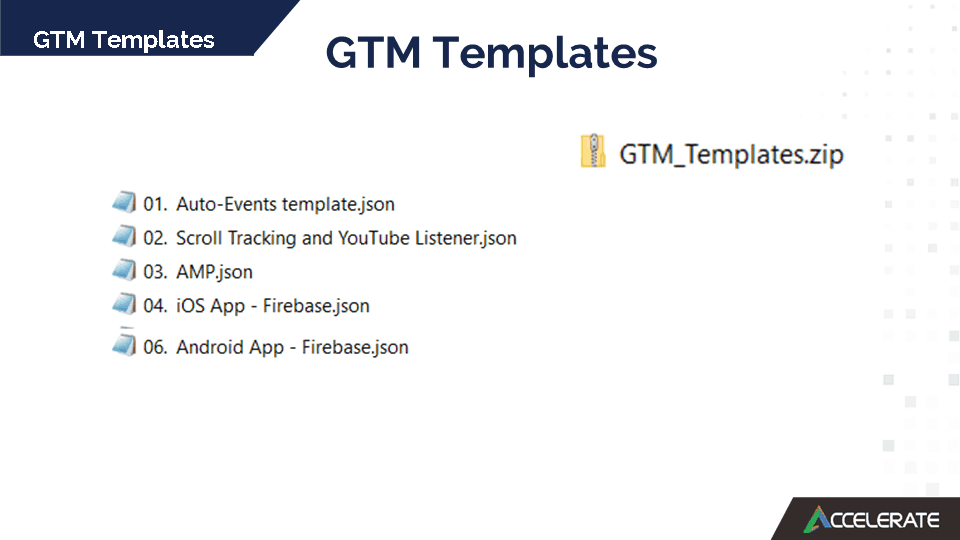 GTM Templates

GTM Templates

GTM_Templates.zip

01. Auto-Events template.json
02. Scroll Tracking and YouTube Listener.json
03. AMP.json
04. iOS App - Firebase.json
06. Android App - Firebase.json

ACCELERATE